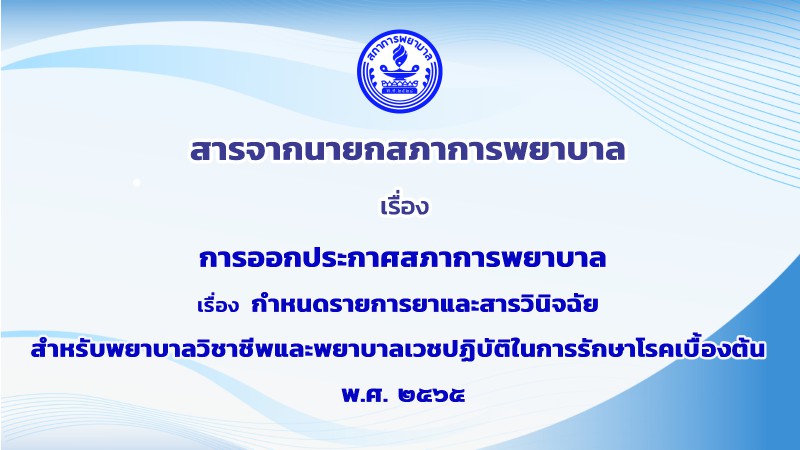 สภาการพยาบาล
พ.ศ. ๒๕๒๘

สารจากนายกสภาการพยาบาล

เรื่อง

การออกประกาศสภาการพยาบาล

เรื่อง กำหนดรายการยาและสารวินิจฉัย

สำหรับพยาบาลวิชาชีพและพยาบาลเวชปฏิบัติในการรักษาโรคเบื้องต้น

พ.ศ. ๒๕๖๕